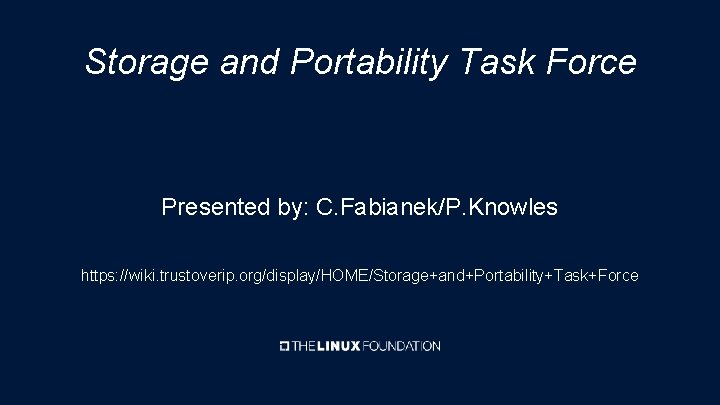 Storage and Portability Task Force

Presented by: C.Fabianek/P.Knowles

https://wiki.trustoverip.org/display/HOME/Storage+and+Portability+Task+Force

THE LINUX FOUNDATION